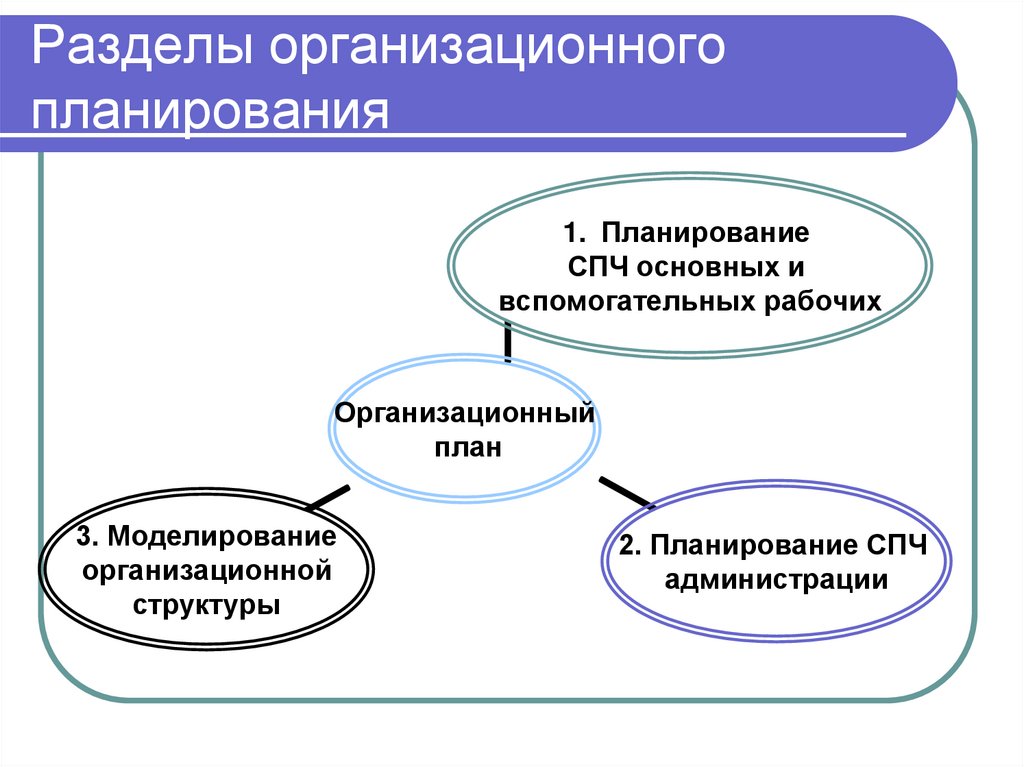 Разделы организационного планирования

1. Планирование СПЧ основных и вспомогательных рабочих

Организационный план

3. Моделирование организационной структуры

2. Планирование СПЧ администрации